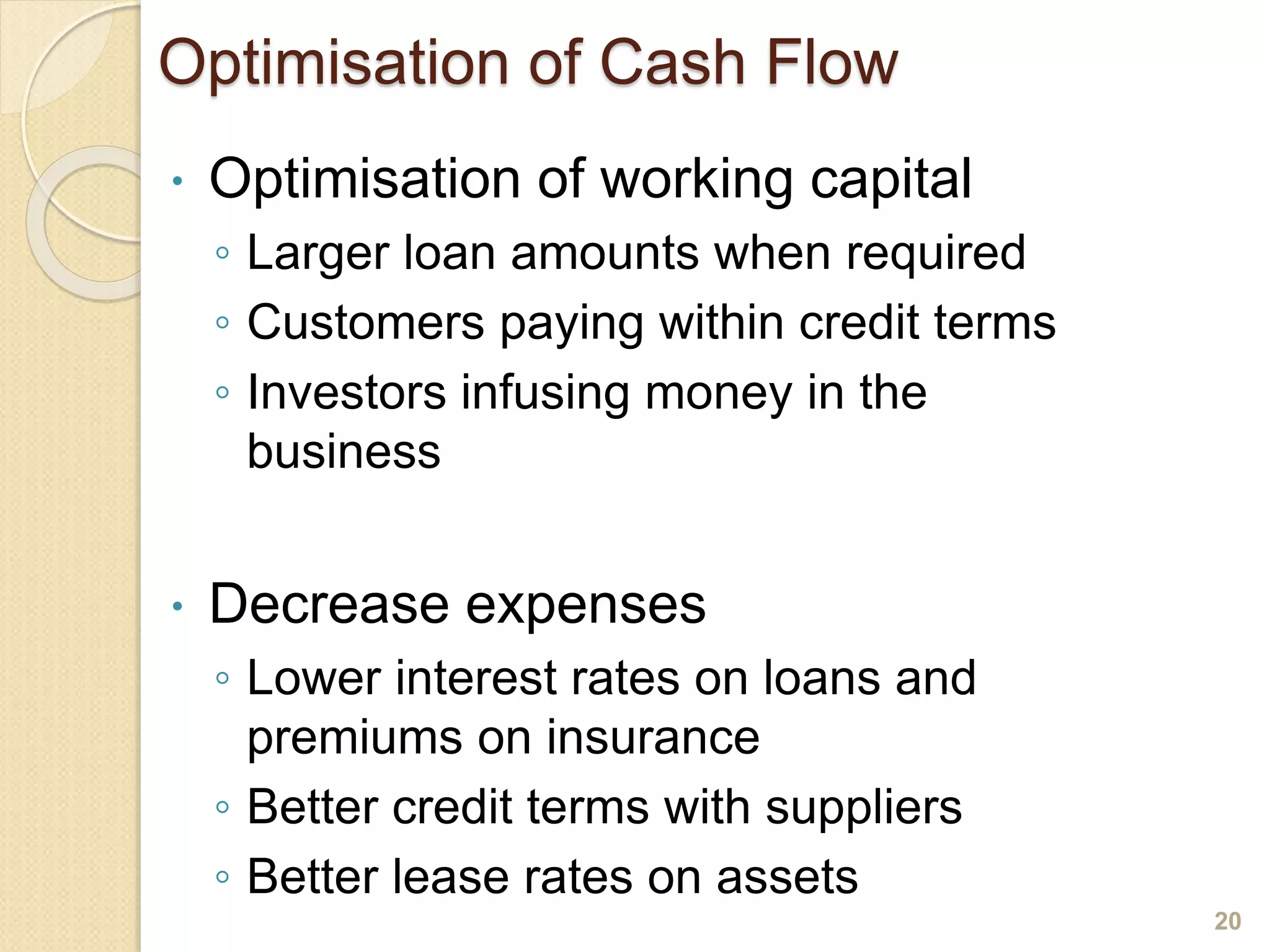 Optimisation of Cash Flow

• Optimisation of working capital
◦ Larger loan amounts when required
◦ Customers paying within credit terms
◦ Investors infusing money in the business

• Decrease expenses
◦ Lower interest rates on loans and premiums on insurance
◦ Better credit terms with suppliers
◦ Better lease rates on assets

20